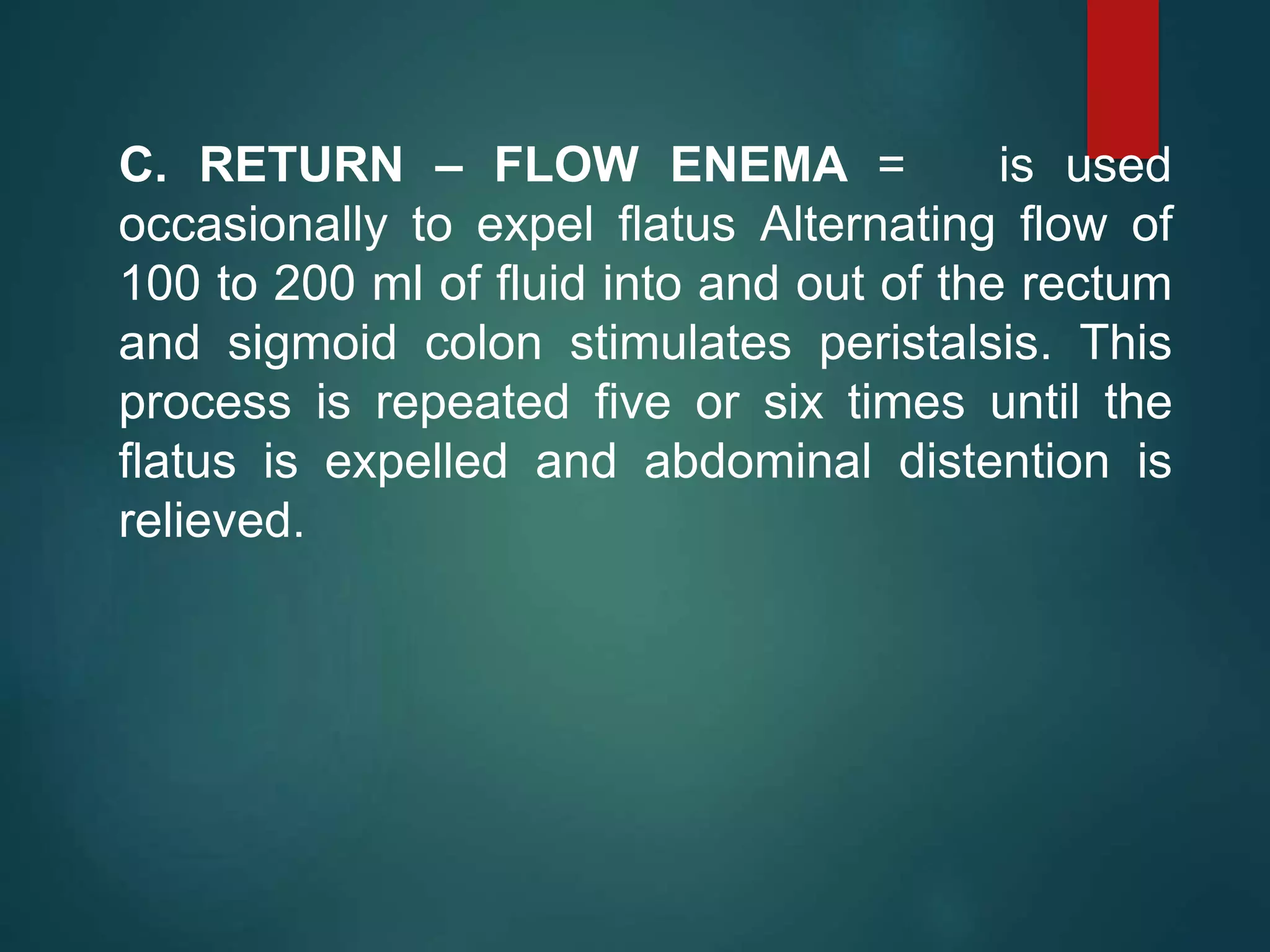 C. RETURN – FLOW ENEMA = is used occasionally to expel flatus Alternating flow of 100 to 200 ml of fluid into and out of the rectum and sigmoid colon stimulates peristalsis. This process is repeated five or six times until the flatus is expelled and abdominal distention is relieved.